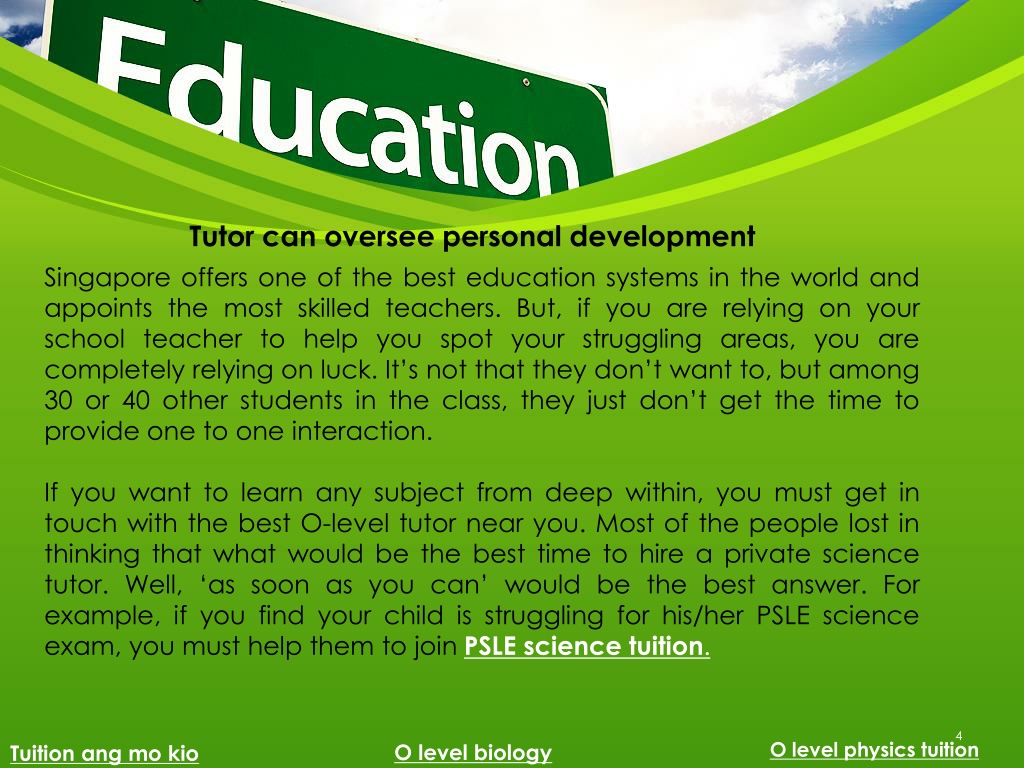 Education

Tutor can oversee personal development

Singapore offers one of the best education systems in the world and appoints the most skilled teachers. But, if you are relying on your school teacher to help you spot your struggling areas, you are completely relying on luck. It's not that they don't want to, but among 30 or 40 other students in the class, they just don't get the time to provide one to one interaction.

If you want to learn any subject from deep within, you must get in touch with the best O-level tutor near you. Most of the people lost in thinking that what would be the best time to hire a private science tutor. Well, 'as soon as you can' would be the best answer. For example, if you find your child is struggling for his/her PSLE science exam, you must help them to join PSLE science tuition.

4

Tuition ang mo kio

O level biology

O level physics tuition